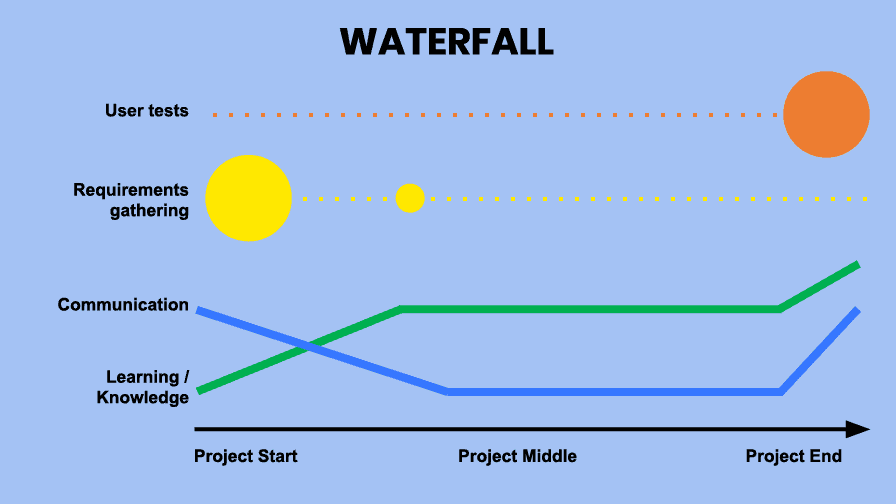 WATERFALL

User tests

Requirements gathering

Communication

Learning / Knowledge

Project Start

Project Middle

Project End